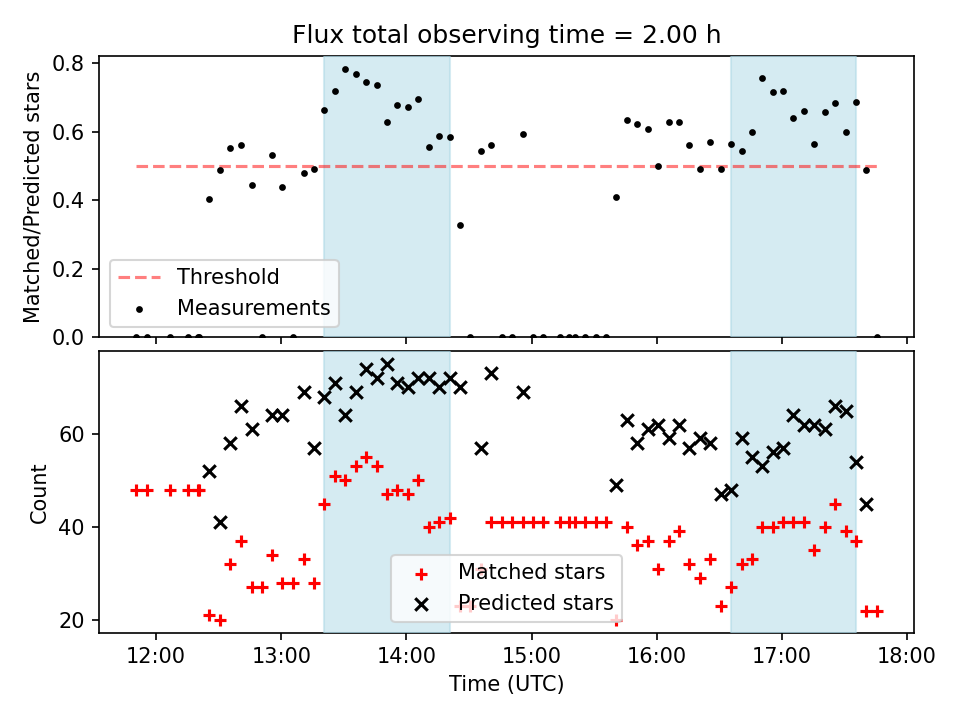 Flux total observing time = 2.00 h

Matched/Predicted stars

0.8
0.6
0.4
0.2
0.0

Threshold
Measurements

Count

60
40
20

Matched stars
Predicted stars

12:00
13:00
14:00
15:00
16:00
17:00
18:00

Time (UTC)